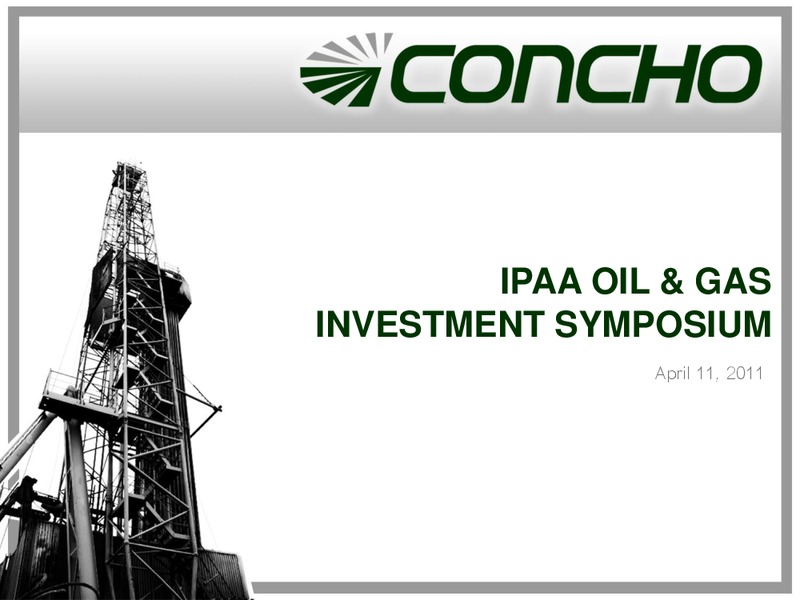 CONCHO

IPAA OIL & GAS INVESTMENT SYMPOSIUM

April 11, 2011